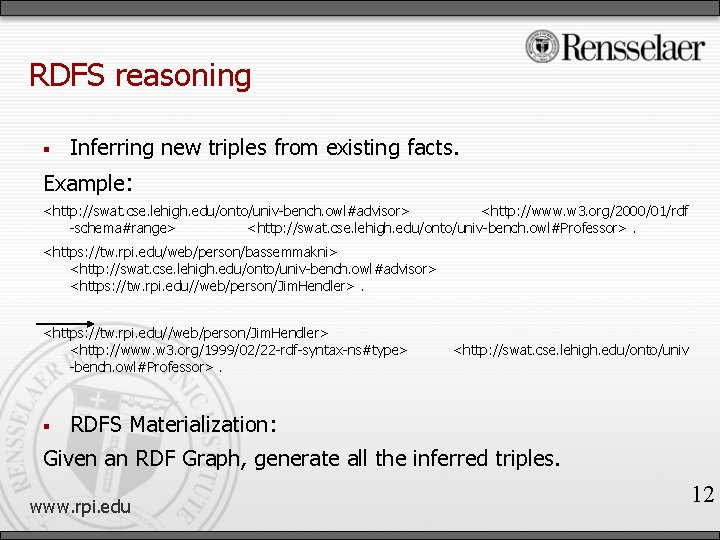 Rensselaer

RDFS reasoning

▪ Inferring new triples from existing facts.

Example:

<http://swat.cse.lehigh.edu/onto/univ-bench.owl#advisor> <http://www.w3.org/2000/01/rdf-schema#range> <http://swat.cse.lehigh.edu/onto/univ-bench.owl#Professor> .

<https://tw.rpi.edu/web/person/bassemmakni> <http://swat.cse.lehigh.edu/onto/univ-bench.owl#advisor> <https://tw.rpi.edu//web/person/JimHendler> .

<https://tw.rpi.edu//web/person/JimHendler> <http://www.w3.org/1999/02/22-rdf-syntax-ns#type> <http://swat.cse.lehigh.edu/onto/univ-bench.owl#Professor> .

▪ RDFS Materialization:

Given an RDF Graph, generate all the inferred triples.

www.rpi.edu

12